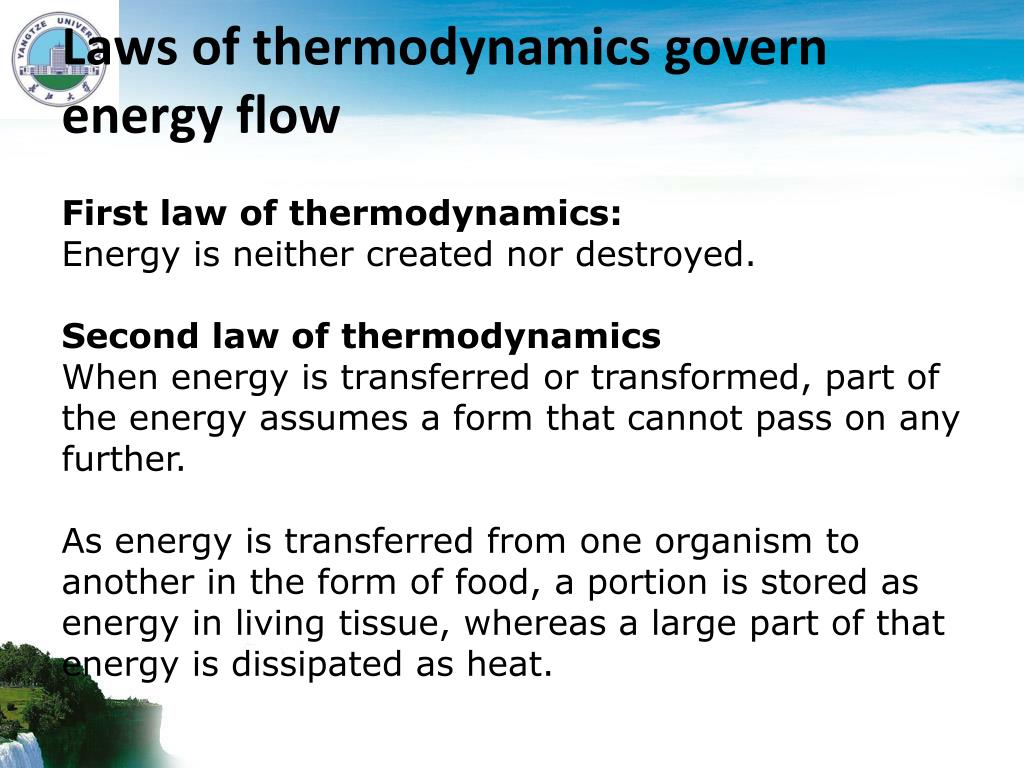 YANGTZE UNIVERSITY

Laws of thermodynamics govern energy flow

First law of thermodynamics:
Energy is neither created nor destroyed.

Second law of thermodynamics
When energy is transferred or transformed, part of the energy assumes a form that cannot pass on any further.

As energy is transferred from one organism to another in the form of food, a portion is stored as energy in living tissue, whereas a large part of that energy is dissipated as heat.